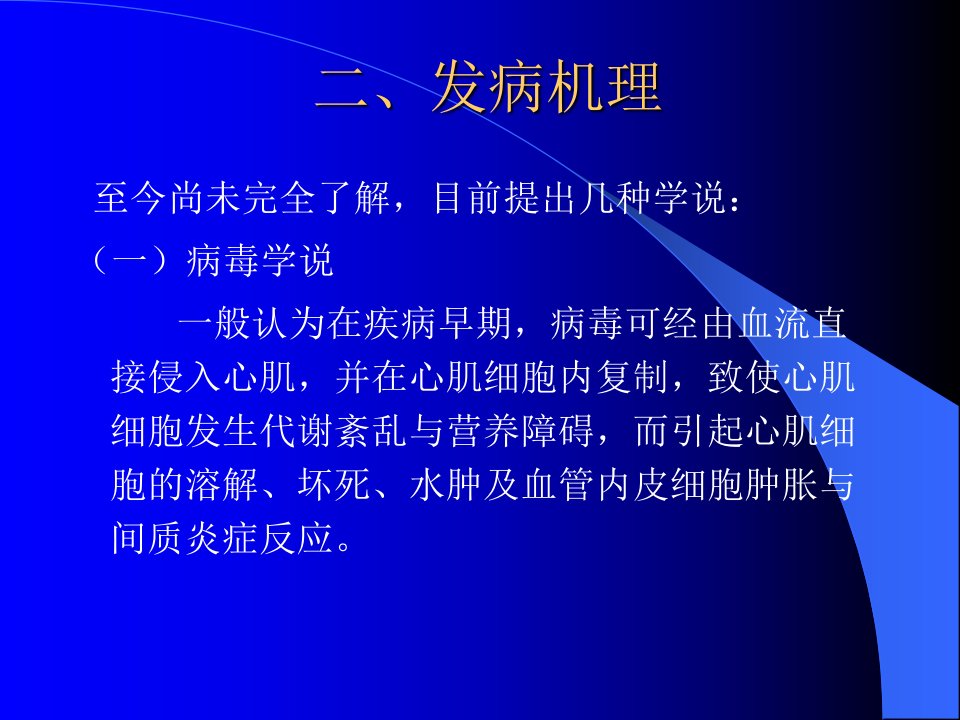 二、发病机理

至今尚未完全了解，目前提出几种学说：

（一）病毒学说

一般认为在疾病早期，病毒可经由血流直接侵入心肌，并在心肌细胞内复制，致使心肌细胞发生代谢紊乱与营养障碍，而引起心肌细胞的溶解、坏死、水肿及血管内皮细胞肿胀与间质炎症反应。